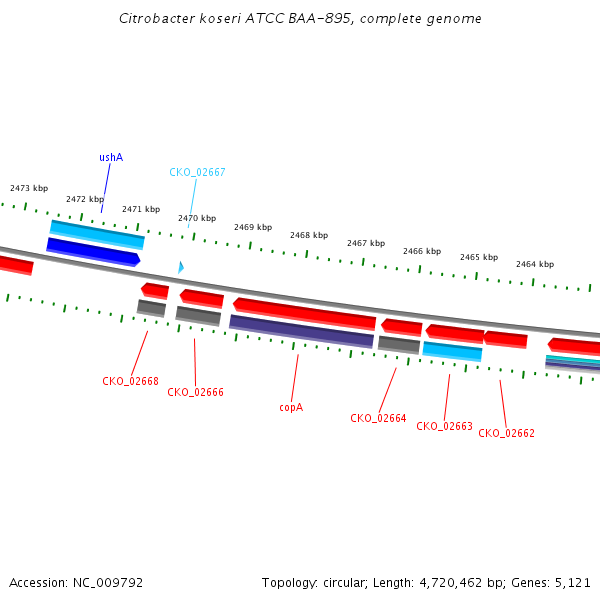 Citrobacter koseri ATCC BAA-895, complete genome

ushA

CKO_02667

2473 kbp

2472 kbp

2471 kbp

2470 kbp

2469 kbp

2468 kbp

2467 kbp

2466 kbp

2465 kbp

2464 kbp

CKO_02668

CKO_02666

copA

CKO_02664

CKO_02663

CKO_02662

Accession: NC_009792

Topology: circular; Length: 4,720,462 bp; Genes: 5,121